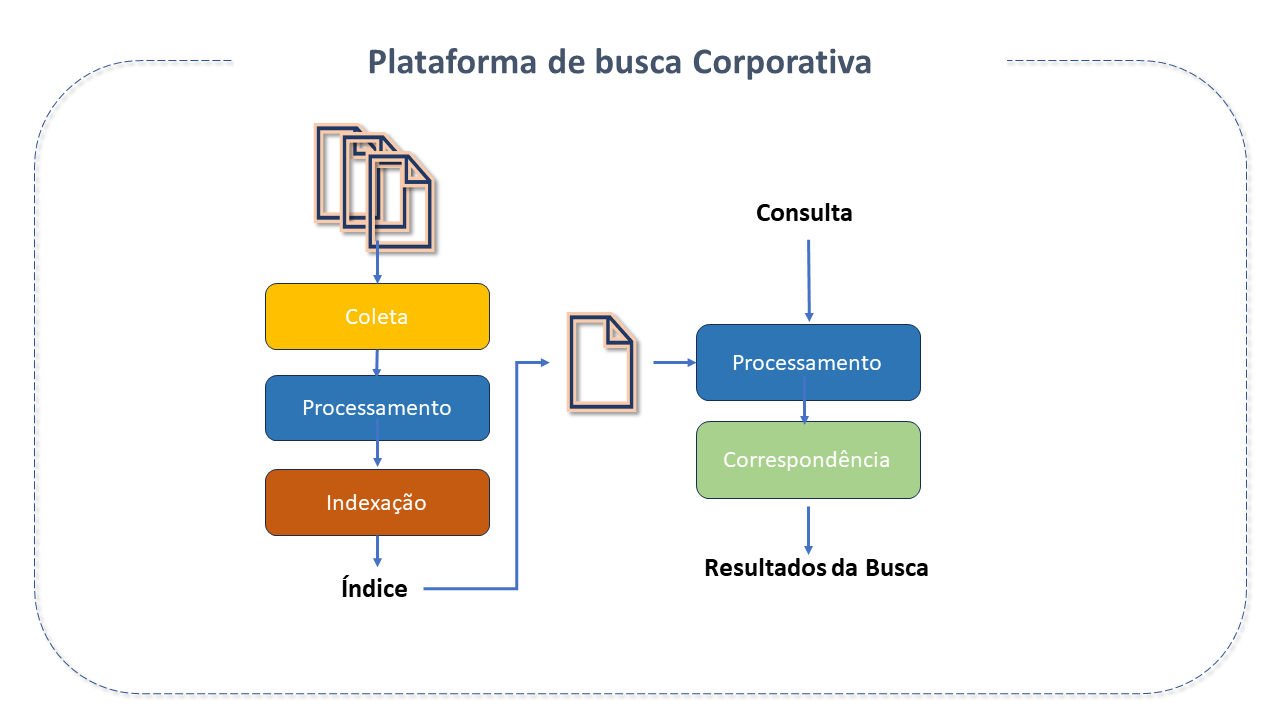 Plataforma de busca Corporativa

Coleta

Processamento

Indexação

Índice

Consulta

Processamento

Correspondência

Resultados da Busca